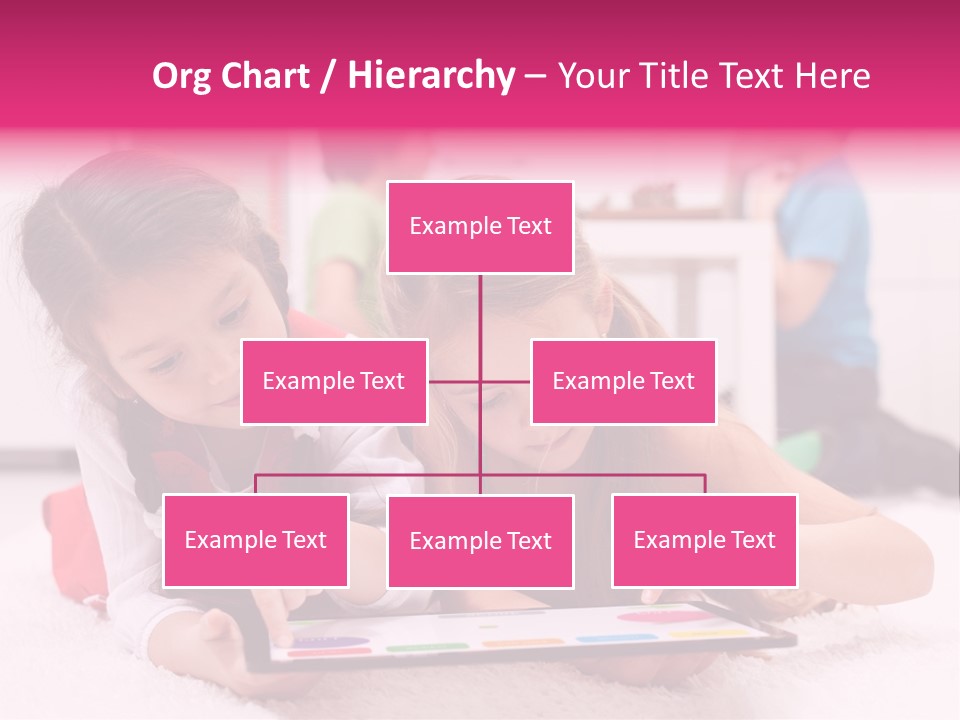 Org Chart / Hierarchy – Your Title Text Here

Example Text

Example Text

Example Text

Example Text

Example Text

Example Text